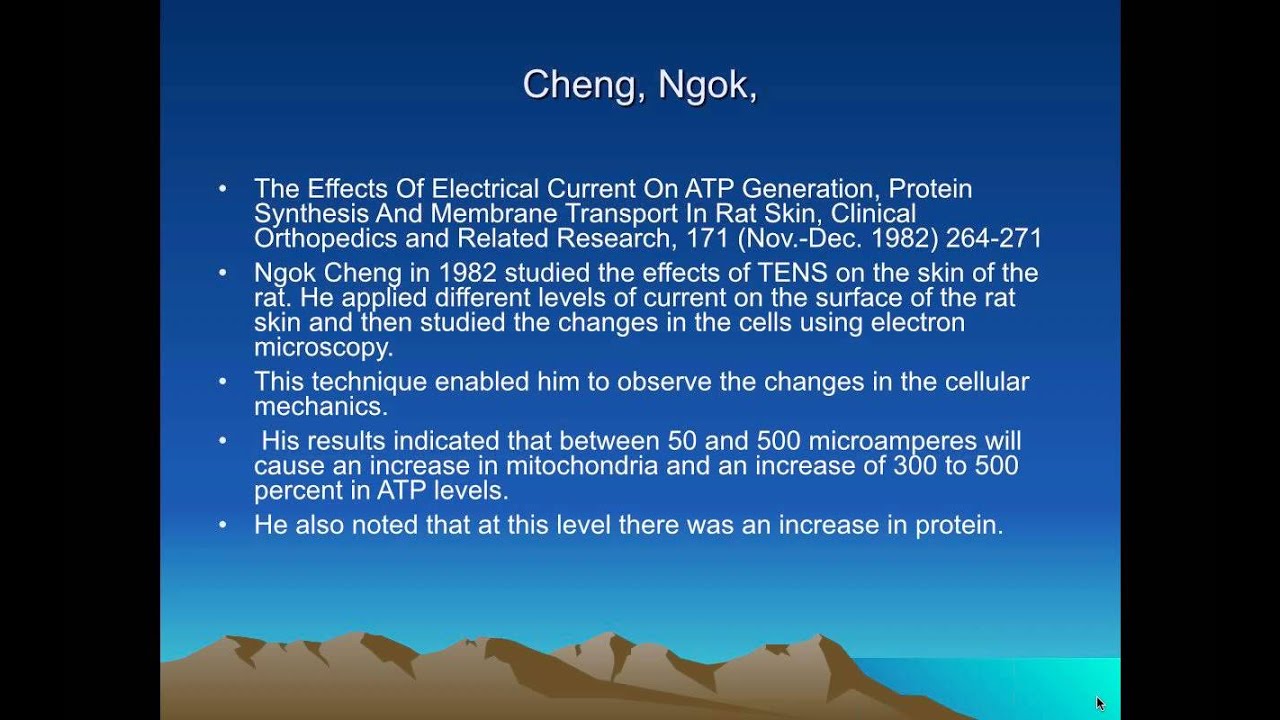 Cheng, Ngok,

• The Effects Of Electrical Current On ATP Generation, Protein Synthesis And Membrane Transport In Rat Skin, Clinical Orthopedics and Related Research, 171 (Nov.-Dec. 1982) 264-271

• Ngok Cheng in 1982 studied the effects of TENS on the skin of the rat. He applied different levels of current on the surface of the rat skin and then studied the changes in the cells using electron microscopy.

• This technique enabled him to observe the changes in the cellular mechanics.

• His results indicated that between 50 and 500 microamperes will cause an increase in mitochondria and an increase of 300 to 500 percent in ATP levels.

• He also noted that at this level there was an increase in protein.